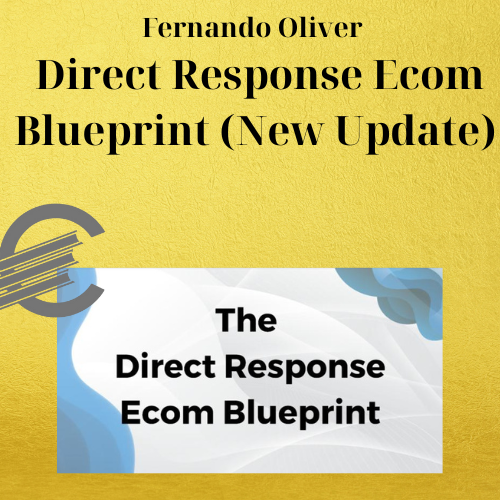 Fernando Oliver

Direct Response Ecom Blueprint (New Update)

The
Direct Response
Ecom Blueprint